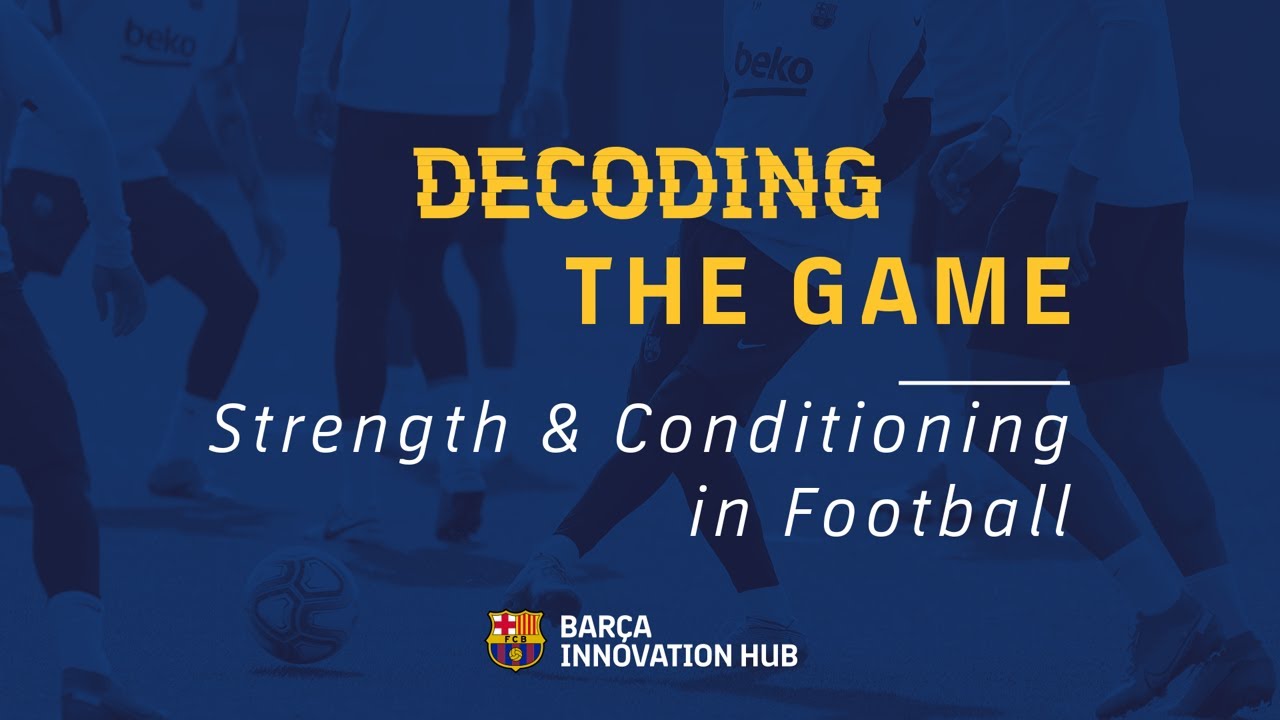 beko

beko

DECODING
THE GAME

Strength & Conditioning in Football

FCB

BARÇA
INNOVATION HUB